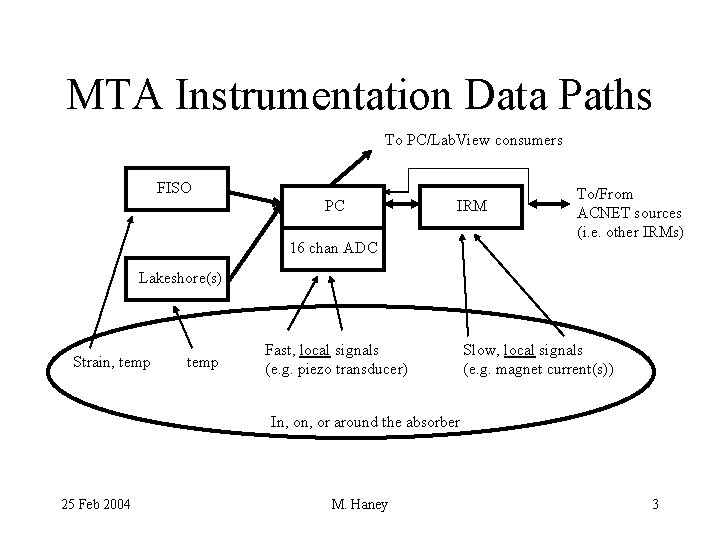 MTA Instrumentation Data Paths

To PC/LabView consumers

FISO

PC

16 chan ADC

IRM

To/From ACNET sources (i.e. other IRMs)

Lakeshore(s)

Strain, temp

temp

Fast, local signals (e.g. piezo transducer)

Slow, local signals (e.g. magnet current(s))

In, on, or around the absorber

25 Feb 2004

M. Haney

3